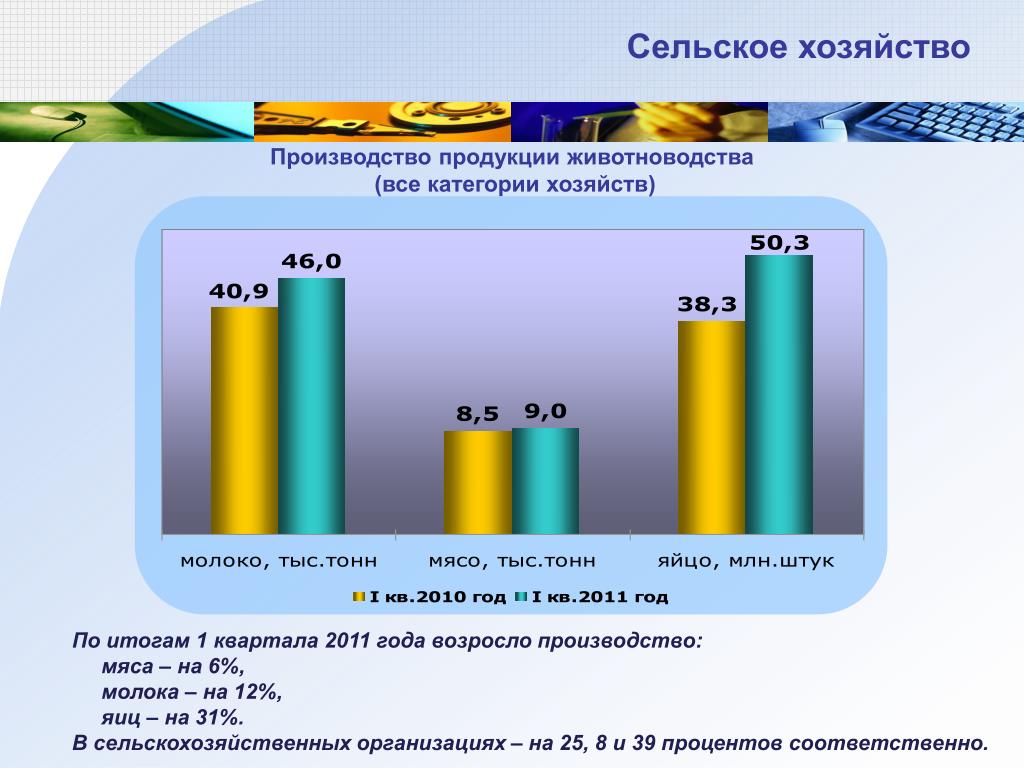 Сельское хозяйство

Производство продукции животноводства
(все категории хозяйств)

40,9
46,0
8,5
9,0
38,3
50,3

молоко, тыс.тонн
мясо, тыс.тонн
яйцо, млн.штук

I кв.2010 год
I кв.2011 год

По итогам 1 квартала 2011 года возросло производство:
мяса – на 6%,
молока – на 12%,
яиц – на 31%.
В сельскохозяйственных организациях – на 25, 8 и 39 процентов соответственно.